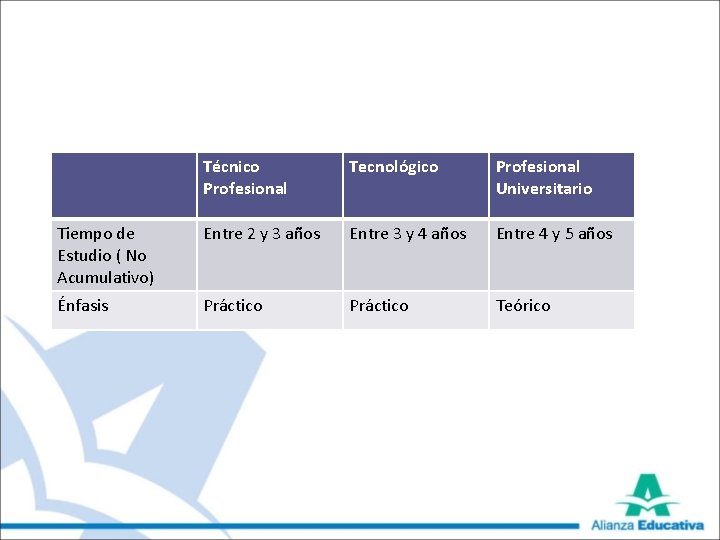 | | Técnico Profesional | Tecnológico | Profesional Universitario |
|---|---|---|---|
| Tiempo de Estudio ( No Acumulativo) | Entre 2 y 3 años | Entre 3 y 4 años | Entre 4 y 5 años |
| Énfasis | Práctico | Práctico | Teórico |

Alianza Educativa